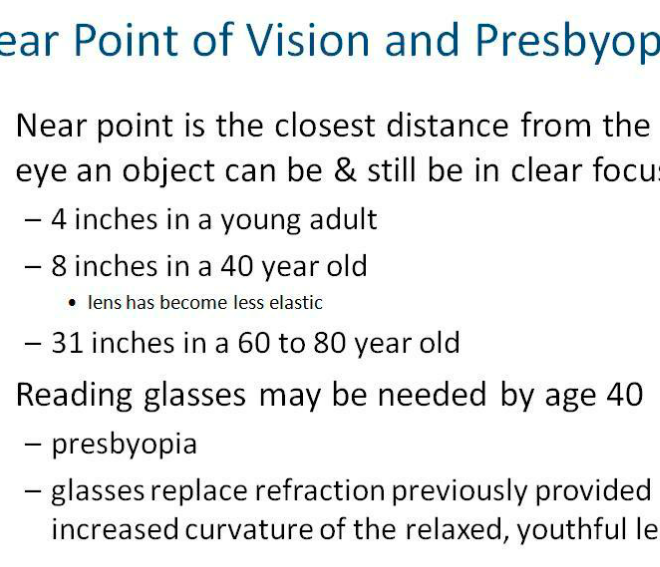 ear Point of Vision and Presbyop

Near point is the closest distance from the eye an object can be & still be in clear focu

– 4 inches in a young adult

– 8 inches in a 40 year old

• lens has become less elastic

– 31 inches in a 60 to 80 year old

Reading glasses may be needed by age 40

– presbyopia

– glasses replace refraction previously provided increased curvature of the relaxed, youthful le